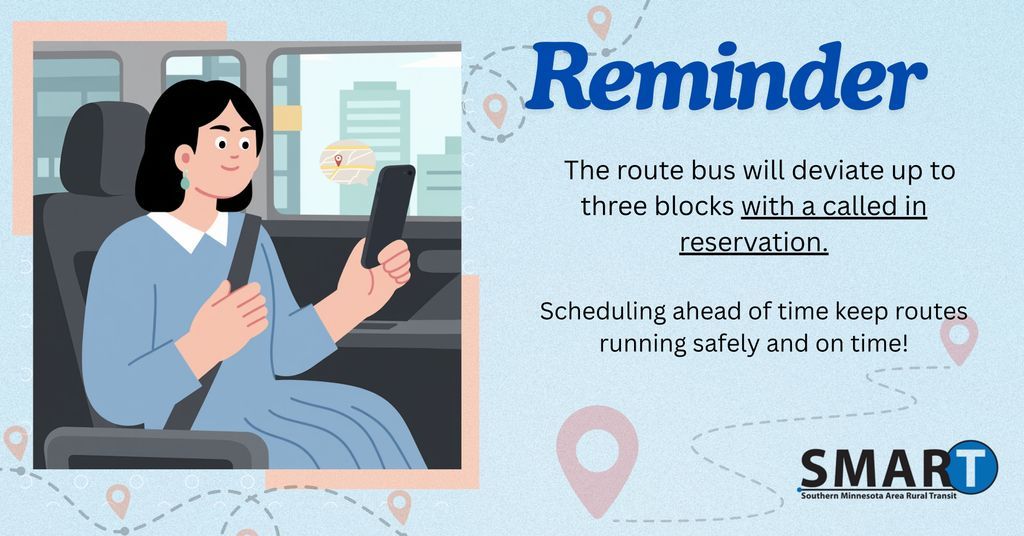 Reminder

The route bus will deviate up to three blocks with a called in reservation.

Scheduling ahead of time keep routes running safely and on time!

SMART
Southern Minnesota Area Rural Transit